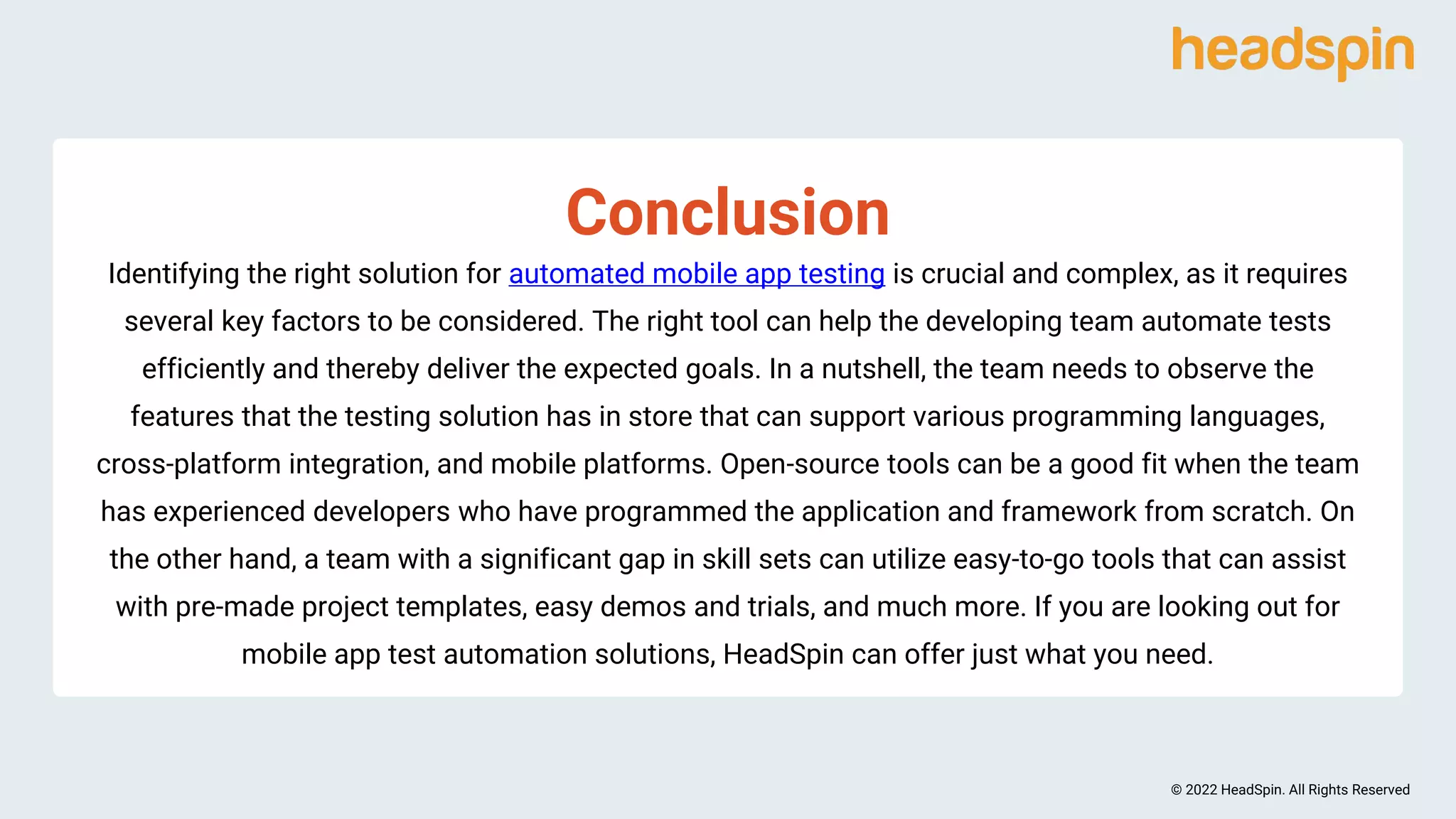 headspin

Conclusion

Identifying the right solution for automated mobile app testing is crucial and complex, as it requires several key factors to be considered. The right tool can help the developing team automate tests efficiently and thereby deliver the expected goals. In a nutshell, the team needs to observe the features that the testing solution has in store that can support various programming languages, cross-platform integration, and mobile platforms. Open-source tools can be a good fit when the team has experienced developers who have programmed the application and framework from scratch. On the other hand, a team with a significant gap in skill sets can utilize easy-to-go tools that can assist with pre-made project templates, easy demos and trials, and much more. If you are looking out for mobile app test automation solutions, HeadSpin can offer just what you need.

© 2022 HeadSpin. All Rights Reserved